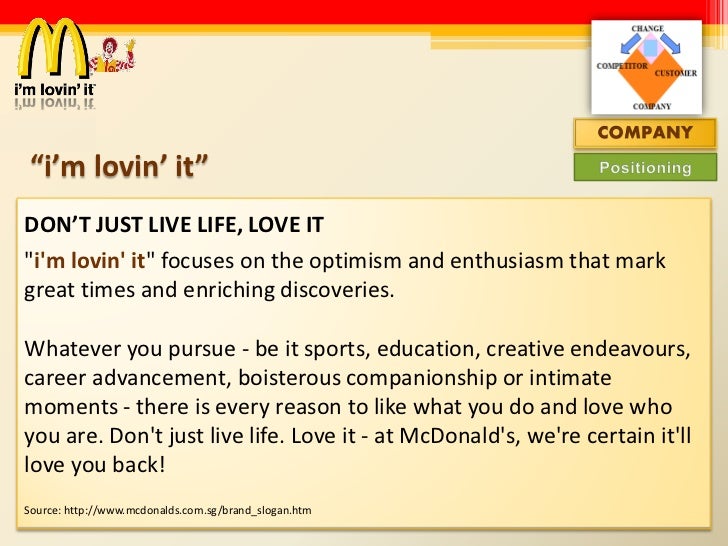 i'm lovin' it

CHANGE
COMPETITOR
CUSTOMER
COMPANY

COMPANY
Positioning

"i'm lovin' it"

DON'T JUST LIVE LIFE, LOVE IT
"i'm lovin' it" focuses on the optimism and enthusiasm that mark great times and enriching discoveries.

Whatever you pursue - be it sports, education, creative endeavours, career advancement, boisterous companionship or intimate moments - there is every reason to like what you do and love who you are. Don't just live life. Love it - at McDonald's, we're certain it'll love you back!

Source: http://www.mcdonalds.com.sg/brand_slogan.htm